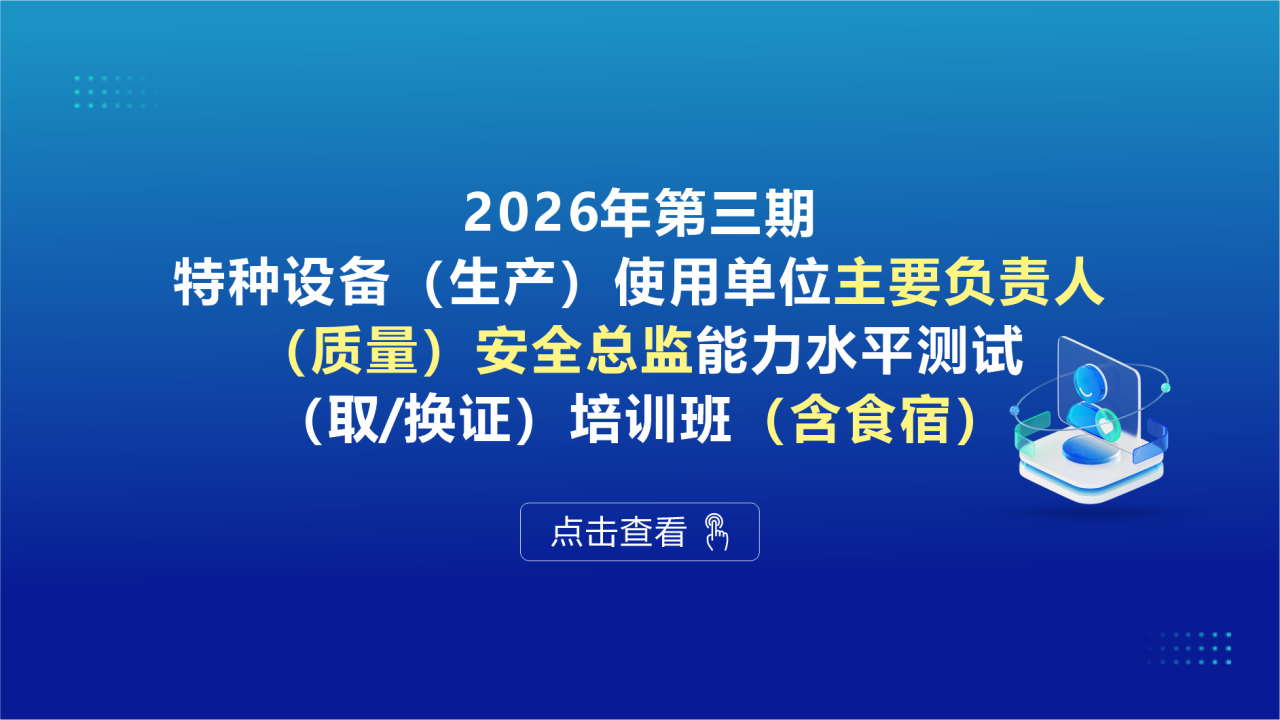 2026年第三期
特种设备（生产）使用单位主要负责人（质量）安全总监能力水平测试（取/换证）培训班（含食宿）

点击查看